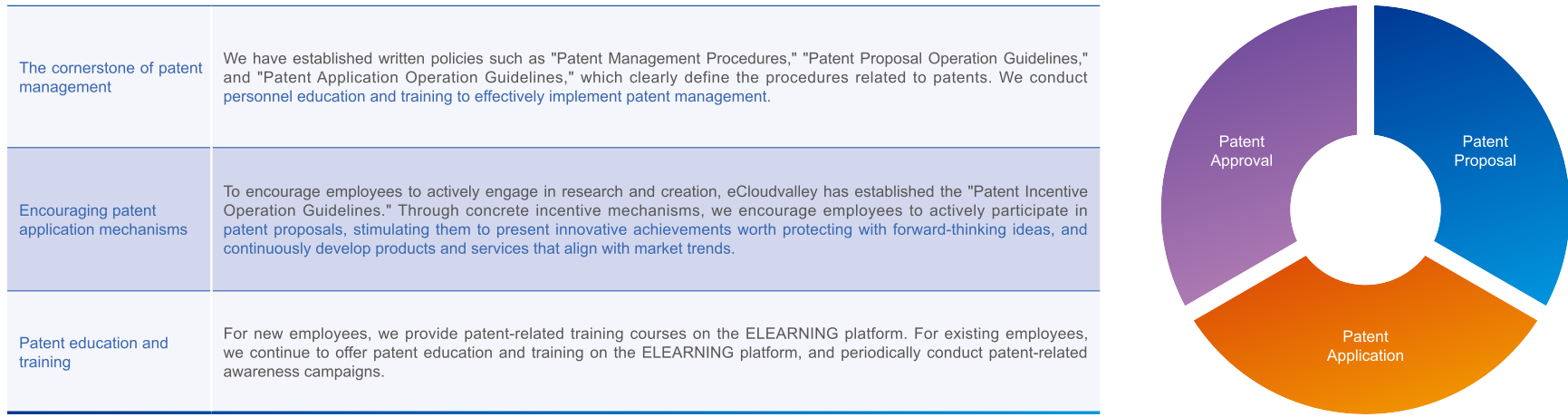 | | |
|---|---|
| The cornerstone of patent management | We have established written policies such as "Patent Management Procedures," "Patent Proposal Operation Guidelines," and "Patent Application Operation Guidelines," which clearly define the procedures related to patents. We conduct personnel education and training to effectively implement patent management. |
| Encouraging patent application mechanisms | To encourage employees to actively engage in research and creation, eCloudvalley has established the "Patent Incentive Operation Guidelines." Through concrete incentive mechanisms, we encourage employees to actively participate in patent proposals, stimulating them to present innovative achievements worth protecting with forward-thinking ideas, and continuously develop products and services that align with market trends. |
| Patent education and training | For new employees, we provide patent-related training courses on the ELEARNING platform. For existing employees, we continue to offer patent education and training on the ELEARNING platform, and periodically conduct patent-related awareness campaigns. |

Patent Approval

Patent Proposal

Patent Application